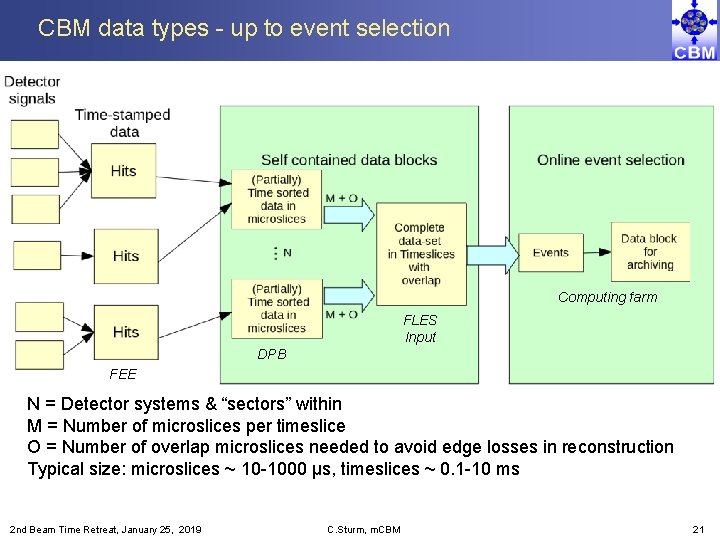 CBM data types - up to event selection

CBM

Detector signals

Time-stamped data

Hits

Hits

Hits

FEE

Self contained data blocks

(Partially) Time sorted data in microslices

M + O

N

(Partially) Time sorted data in microslices

M + O

DPB

Complete data-set in Timeslices with overlap

FLES Input

Online event selection

Events

Data block for archiving

Computing farm

N = Detector systems & “sectors” within
M = Number of microslices per timeslice
O = Number of overlap microslices needed to avoid edge losses in reconstruction
Typical size: microslices ~ 10-1000 µs, timeslices ~ 0.1-10 ms

2nd Beam Time Retreat, January 25, 2019

C.Sturm, mCBM

21